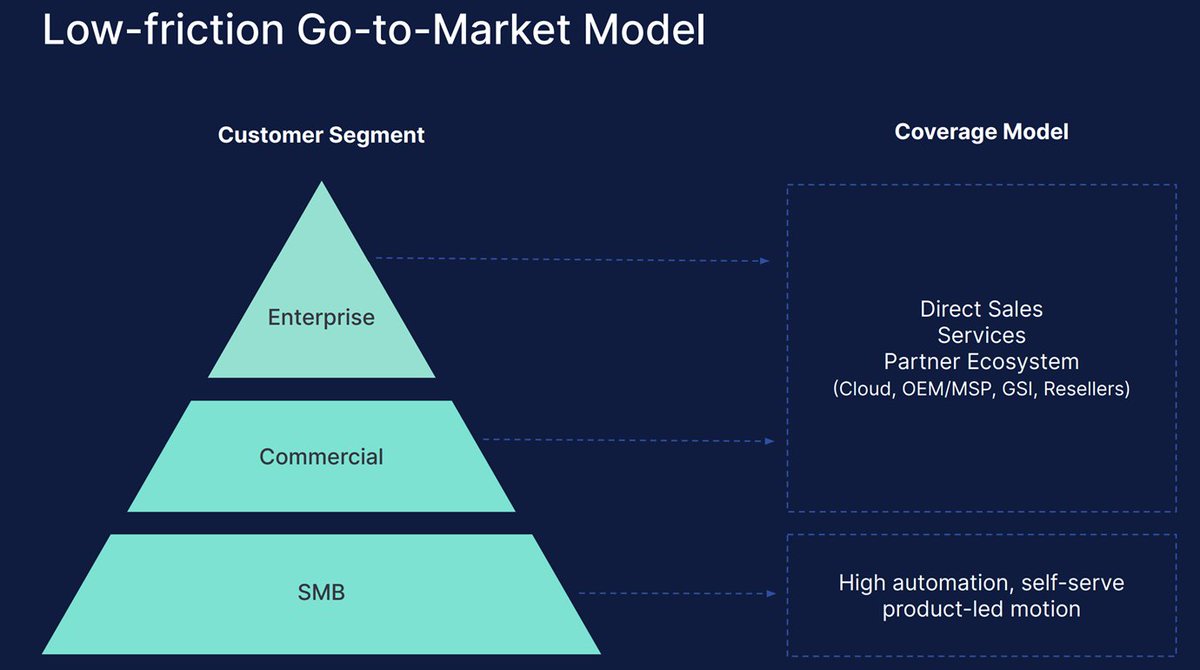 Low-friction Go-to-Market Model

Customer Segment

Enterprise

Commercial

SMB

Coverage Model

Direct Sales
Services
Partner Ecosystem
(Cloud, OEM/MSP, GSI, Resellers)

High automation, self-serve product-led motion